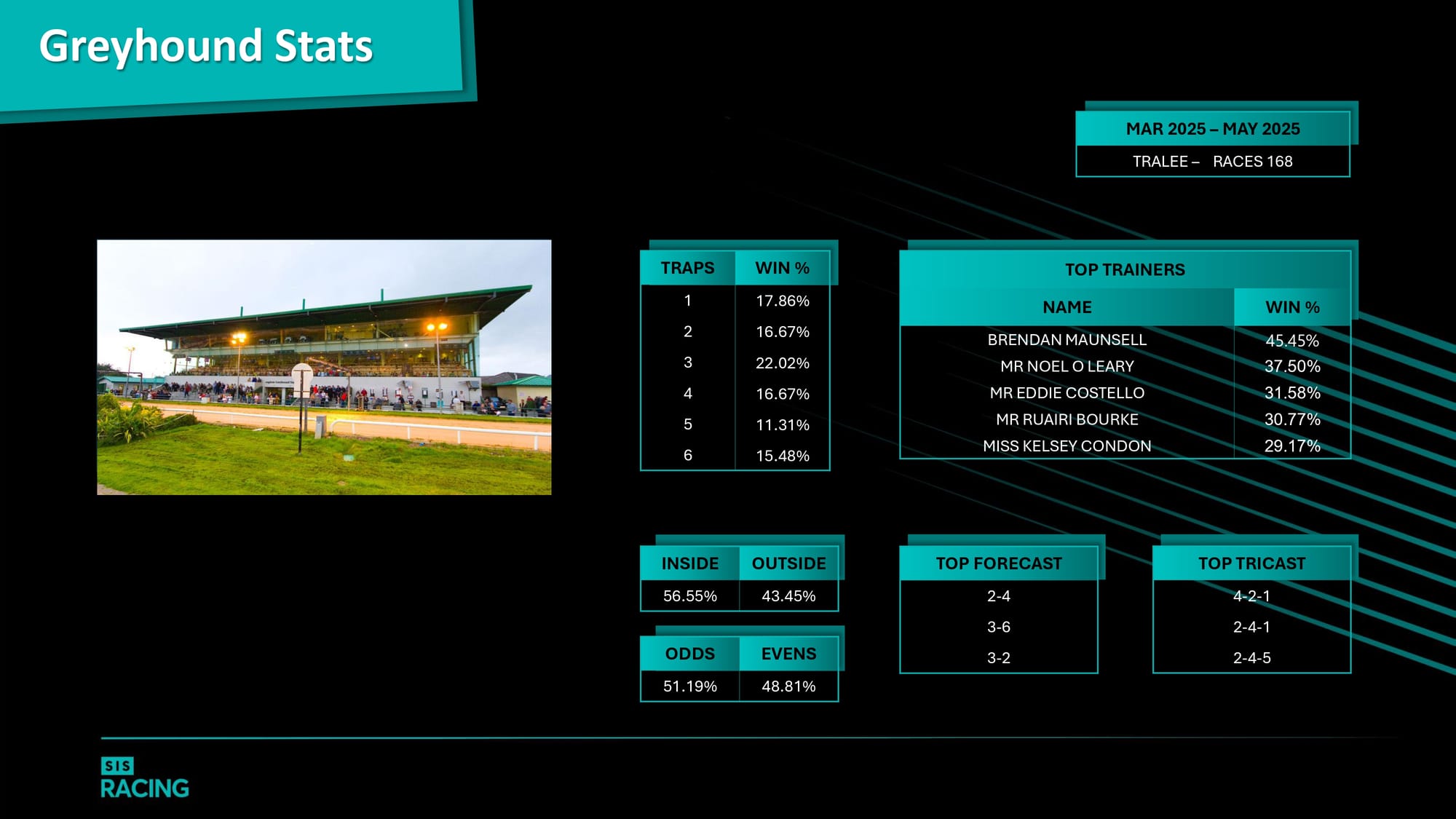 Greyhound Stats

MAR 2025 – MAY 2025
TRALEE – RACES 168

| TRAPS | WIN % |
|---|---|
| 1 | 17.86% |
| 2 | 16.67% |
| 3 | 22.02% |
| 4 | 16.67% |
| 5 | 11.31% |
| 6 | 15.48% |

TOP TRAINERS

| NAME | WIN % |
|---|---|
| BRENDAN MAUNSELL | 45.45% |
| MR NOEL O LEARY | 37.50% |
| MR EDDIE COSTELLO | 31.58% |
| MR RUAIRI BOURKE | 30.77% |
| MISS KELSEY CONDON | 29.17% |

| INSIDE | OUTSIDE |
|---|---|
| 56.55% | 43.45% |

| ODDS | EVENS |
|---|---|
| 51.19% | 48.81% |

| TOP FORECAST |
|---|
| 2-4 |
| 3-6 |
| 3-2 |

| TOP TRICAST |
|---|
| 4-2-1 |
| 2-4-1 |
| 2-4-5 |

SIS RACING